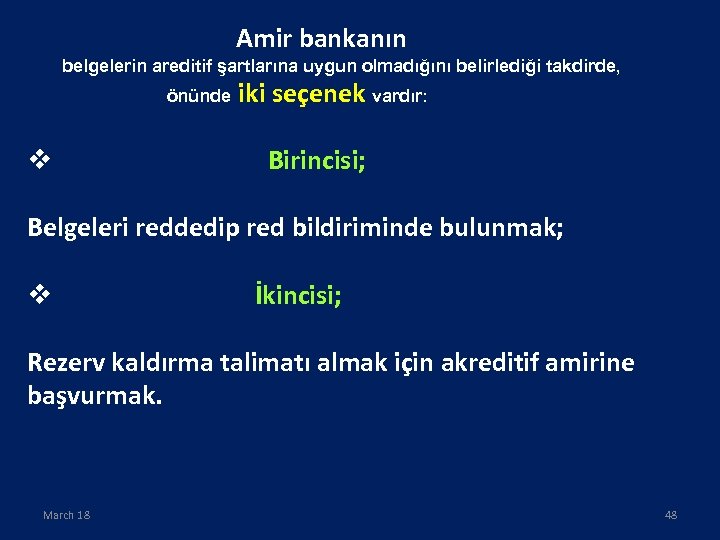 Amir bankanın
belgelerin areditif şartlarına uygun olmadığını belirlediği takdirde, önünde iki seçenek vardır:

❖ Birincisi;

Belgeleri reddedip red bildiriminde bulunmak;

❖ İkincisi;

Rezerv kaldırma talimatı almak için akreditif amirine başvurmak.

March 18

48